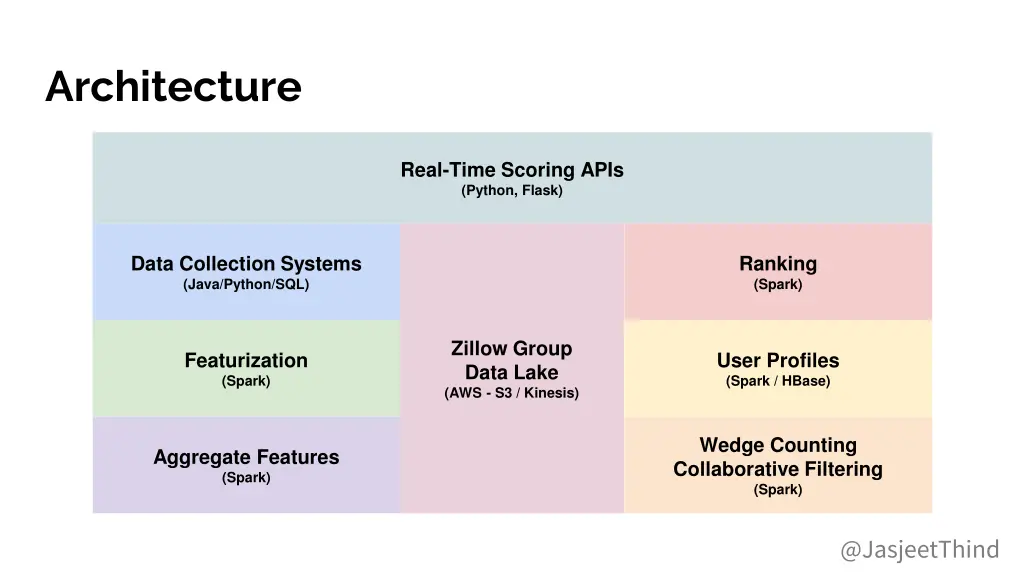 Architecture

Real-Time Scoring APIs
(Python, Flask)

Data Collection Systems
(Java/Python/SQL)

Featurization
(Spark)

Aggregate Features
(Spark)

Zillow Group
Data Lake
(AWS - S3 / Kinesis)

Ranking
(Spark)

User Profiles
(Spark / HBase)

Wedge Counting
Collaborative Filtering
(Spark)

@JasjeetThind